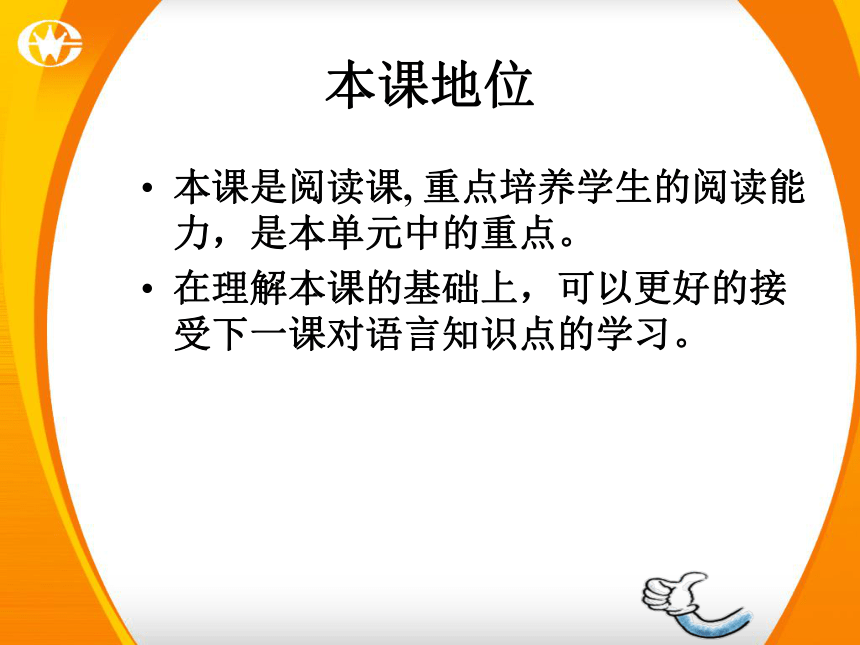 本课地位

• 本课是阅读课, 重点培养学生的阅读能力，是本单元中的重点。
• 在理解本课的基础上，可以更好的接受下一课对语言知识点的学习。